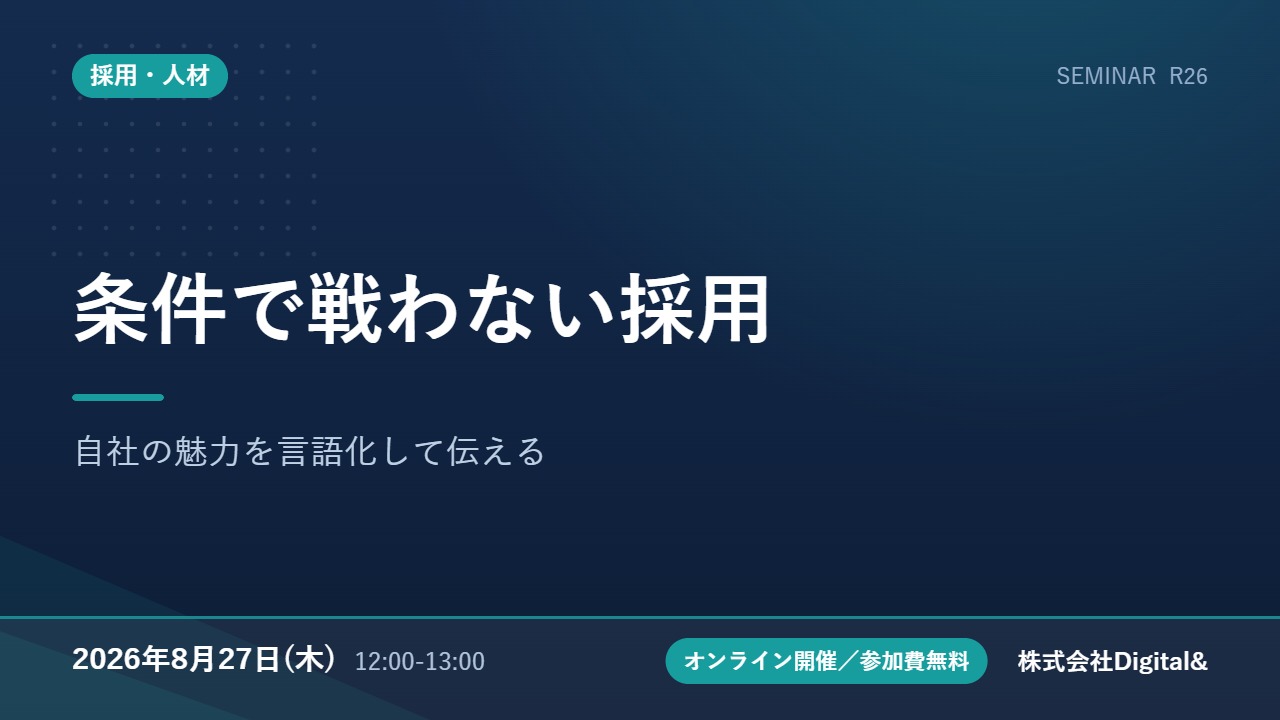 採用・人材

SEMINAR R26

条件で戦わない採用

自社の魅力を言語化して伝える

2026年8月27日(木) 12:00-13:00

オンライン開催／参加費無料

株式会社Digital&